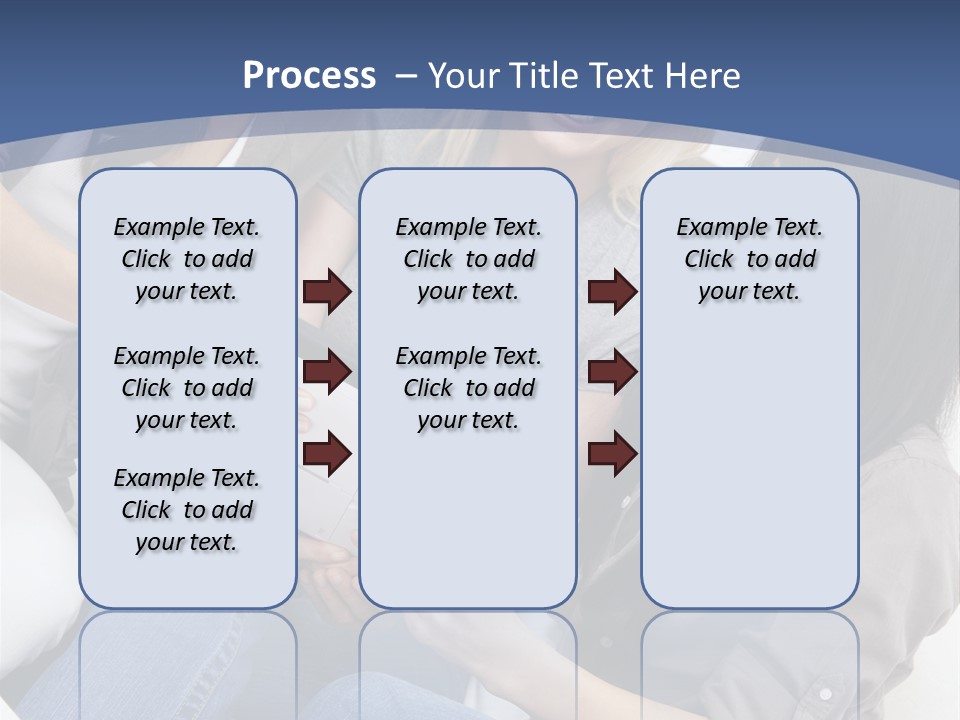 Process – Your Title Text Here

Example Text. Click to add your text.

Example Text. Click to add your text.

Example Text. Click to add your text.

Example Text. Click to add your text.

Example Text. Click to add your text.

Example Text. Click to add your text.